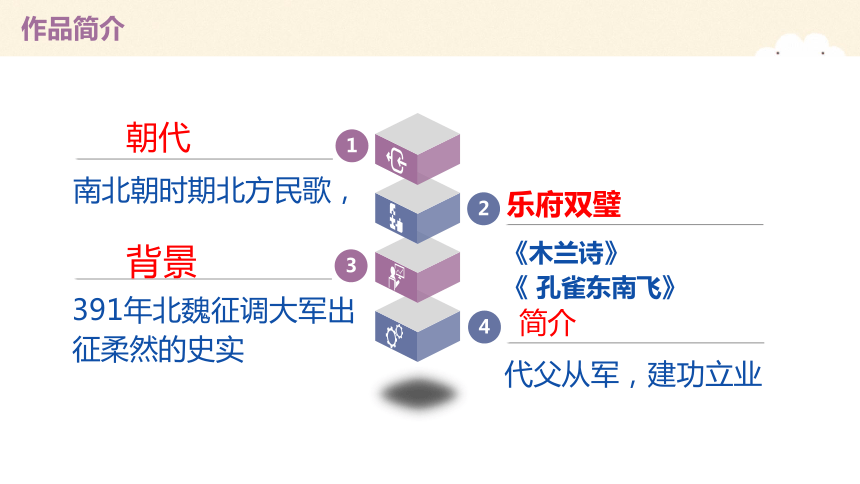 作品简介

1 朝代

南北朝时期北方民歌，

2 乐府双璧

《木兰诗》
《 孔雀东南飞》

3 背景

391年北魏征调大军出征柔然的史实

4 简介

代父从军，建功立业